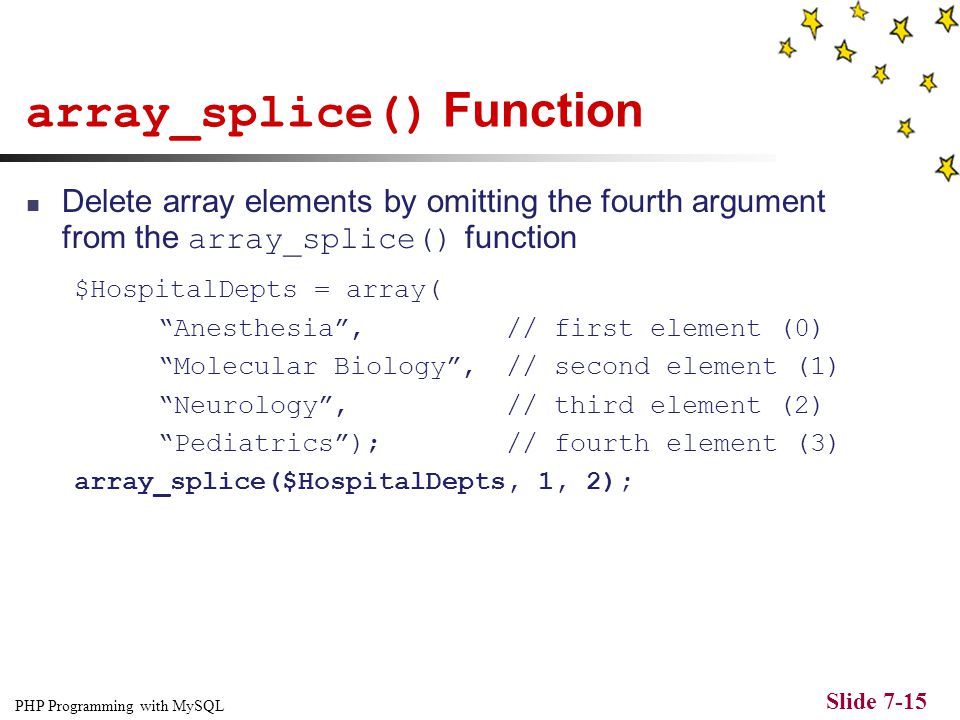 array_splice() Function

Delete array elements by omitting the fourth argument from the array_splice() function

$HospitalDepts = array(
“Anesthesia”, // first element (0)
“Molecular Biology”, // second element (1)
“Neurology”, // third element (2)
“Pediatrics”); // fourth element (3)
array_splice($HospitalDepts, 1, 2);

PHP Programming with MySQL

Slide 7-15